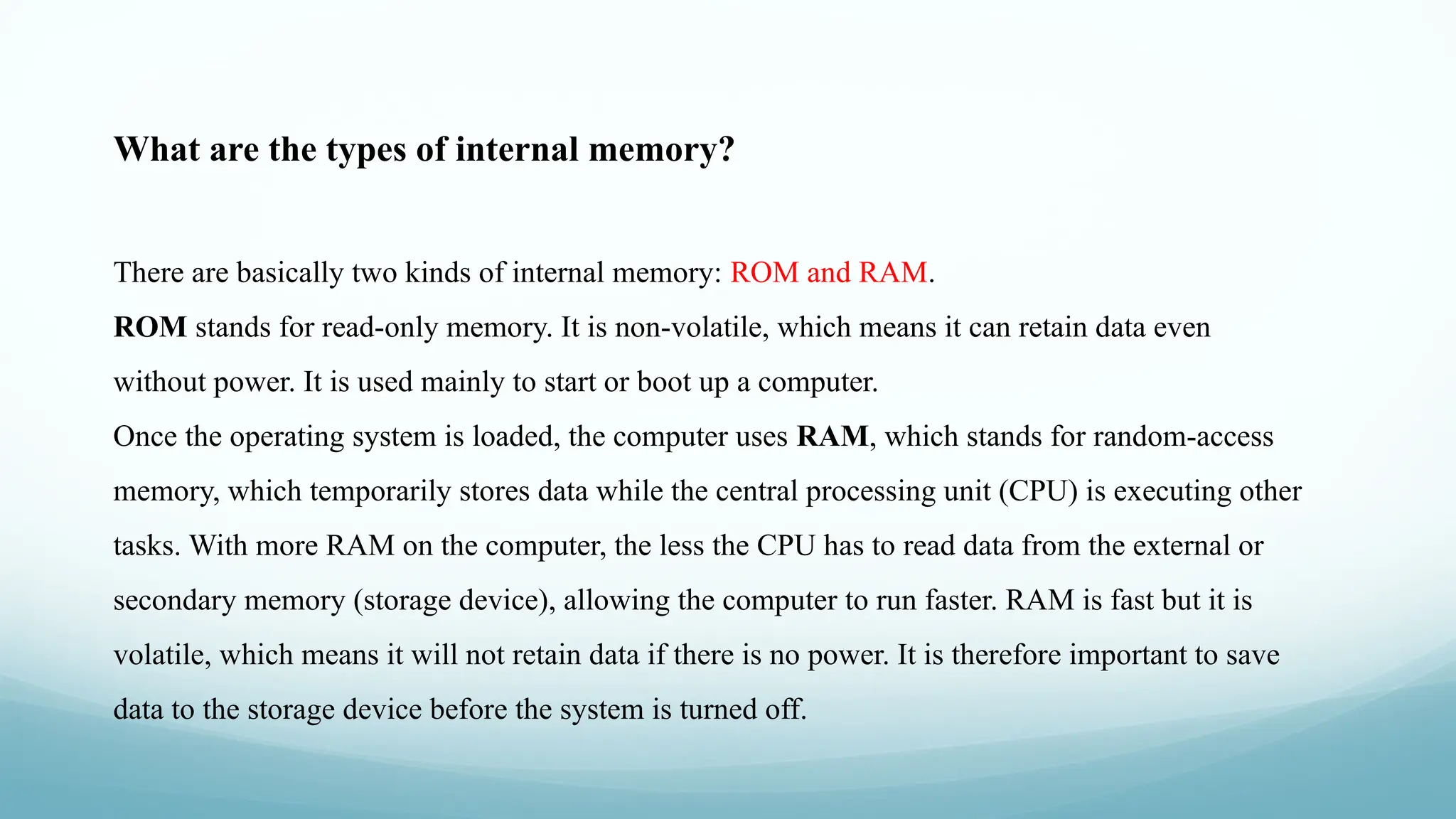 What are the types of internal memory?

There are basically two kinds of internal memory: ROM and RAM.

ROM stands for read-only memory. It is non-volatile, which means it can retain data even without power. It is used mainly to start or boot up a computer.

Once the operating system is loaded, the computer uses RAM, which stands for random-access memory, which temporarily stores data while the central processing unit (CPU) is executing other tasks. With more RAM on the computer, the less the CPU has to read data from the external or secondary memory (storage device), allowing the computer to run faster. RAM is fast but it is volatile, which means it will not retain data if there is no power. It is therefore important to save data to the storage device before the system is turned off.